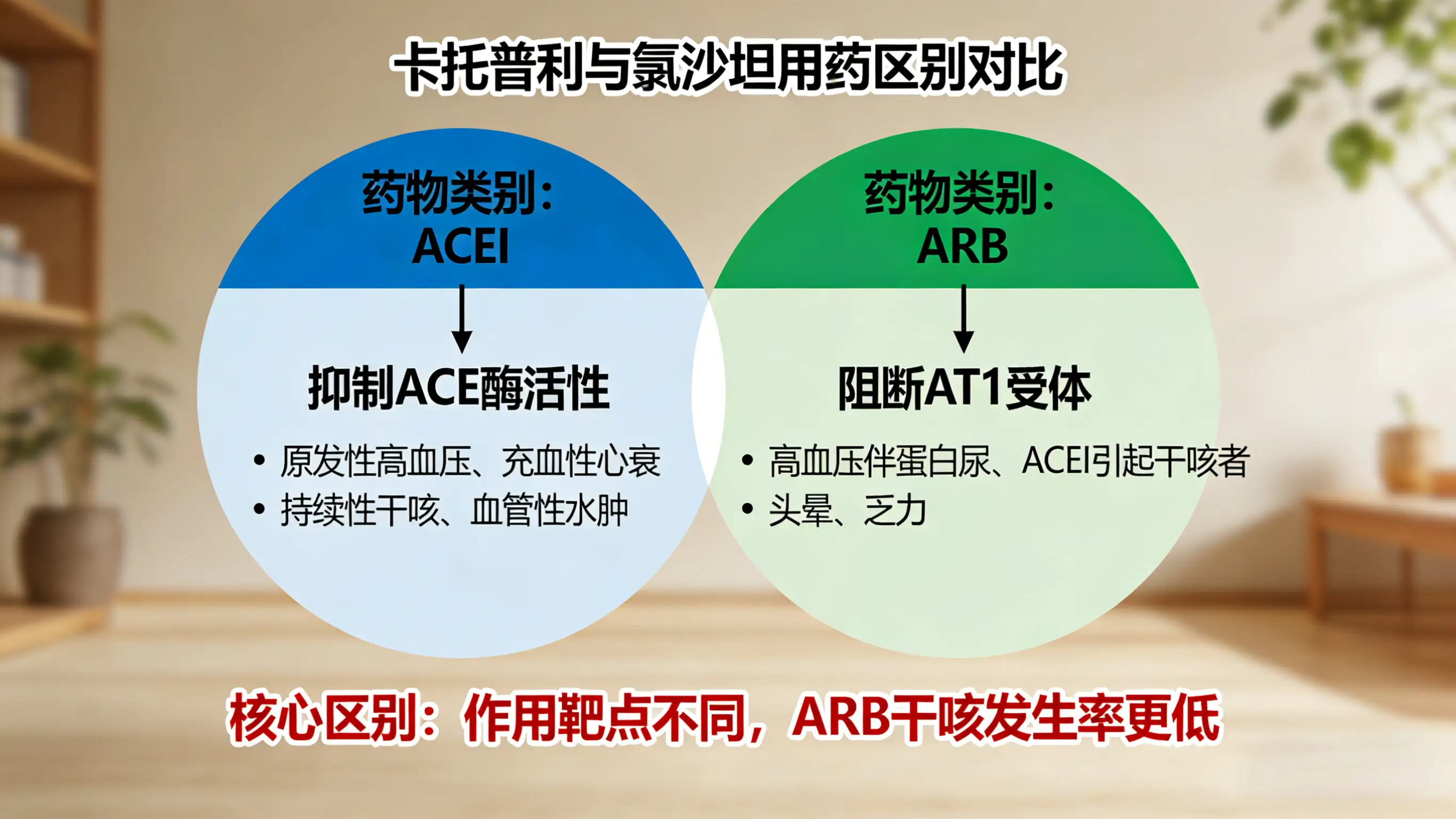 卡托普利与氯沙坦用药区别对比

药物类别：
ACEI

抑制ACE酶活性

• 原发性高血压、充血性心衰
• 持续性干咳、血管性水肿

药物类别：
ARB

阻断AT1受体

• 高血压伴蛋白尿、ACEI引起干咳者
• 头晕、乏力

核心区别：作用靶点不同，ARB干咳发生率更低